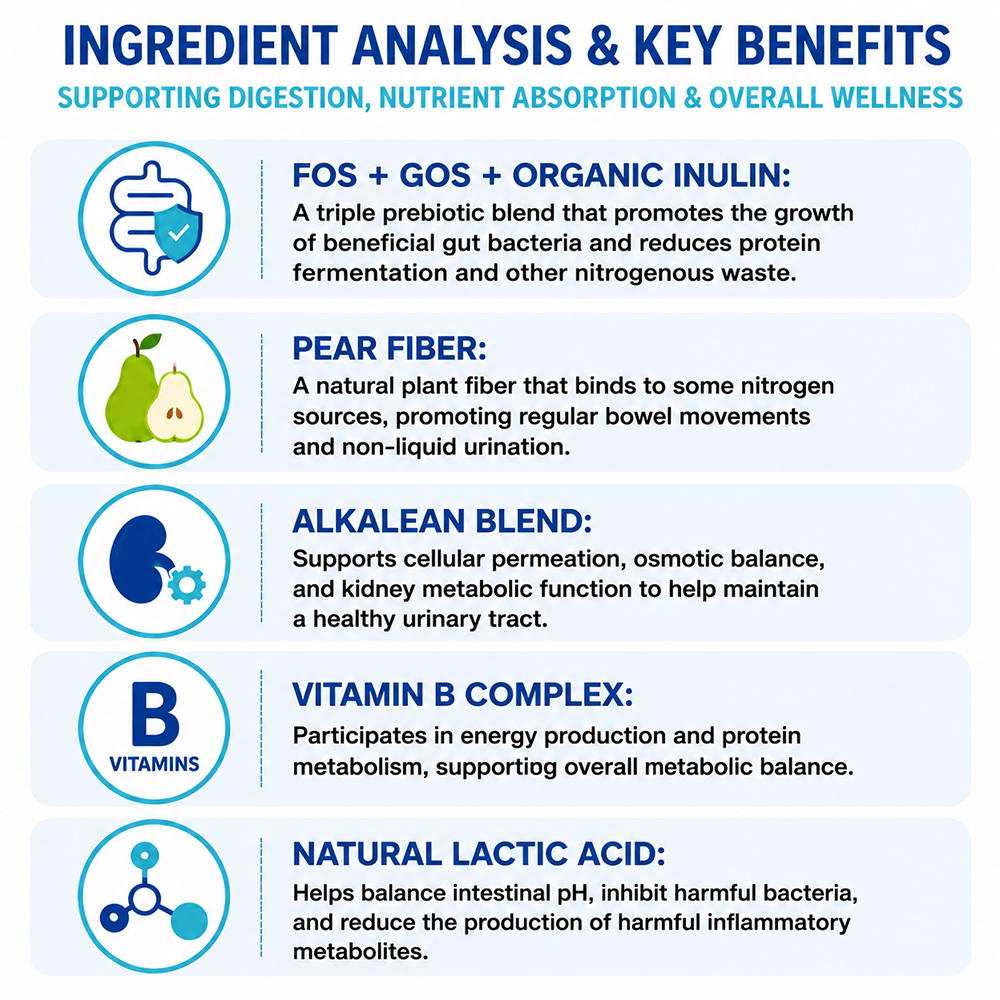 INGREDIENT ANALYSIS & KEY BENEFITS
SUPPORTING DIGESTION, NUTRIENT ABSORPTION & OVERALL WELLNESS

FOS + GOS + ORGANIC INULIN:
A triple prebiotic blend that promotes the growth of beneficial gut bacteria and reduces protein fermentation and other nitrogenous waste.

PEAR FIBER:
A natural plant fiber that binds to some nitrogen sources, promoting regular bowel movements and non-liquid urination.

ALKALEAN BLEND:
Supports cellular permeation, osmotic balance, and kidney metabolic function to help maintain a healthy urinary tract.

B
VITAMINS

VITAMIN B COMPLEX:
Participates in energy production and protein metabolism, supportiog overall metabolic balance.

NATURAL LACTIC ACID:
Helps balance intestinal pH, inhibit harmful bacteria, and reduce the production of harmful inflammatory metabolites.